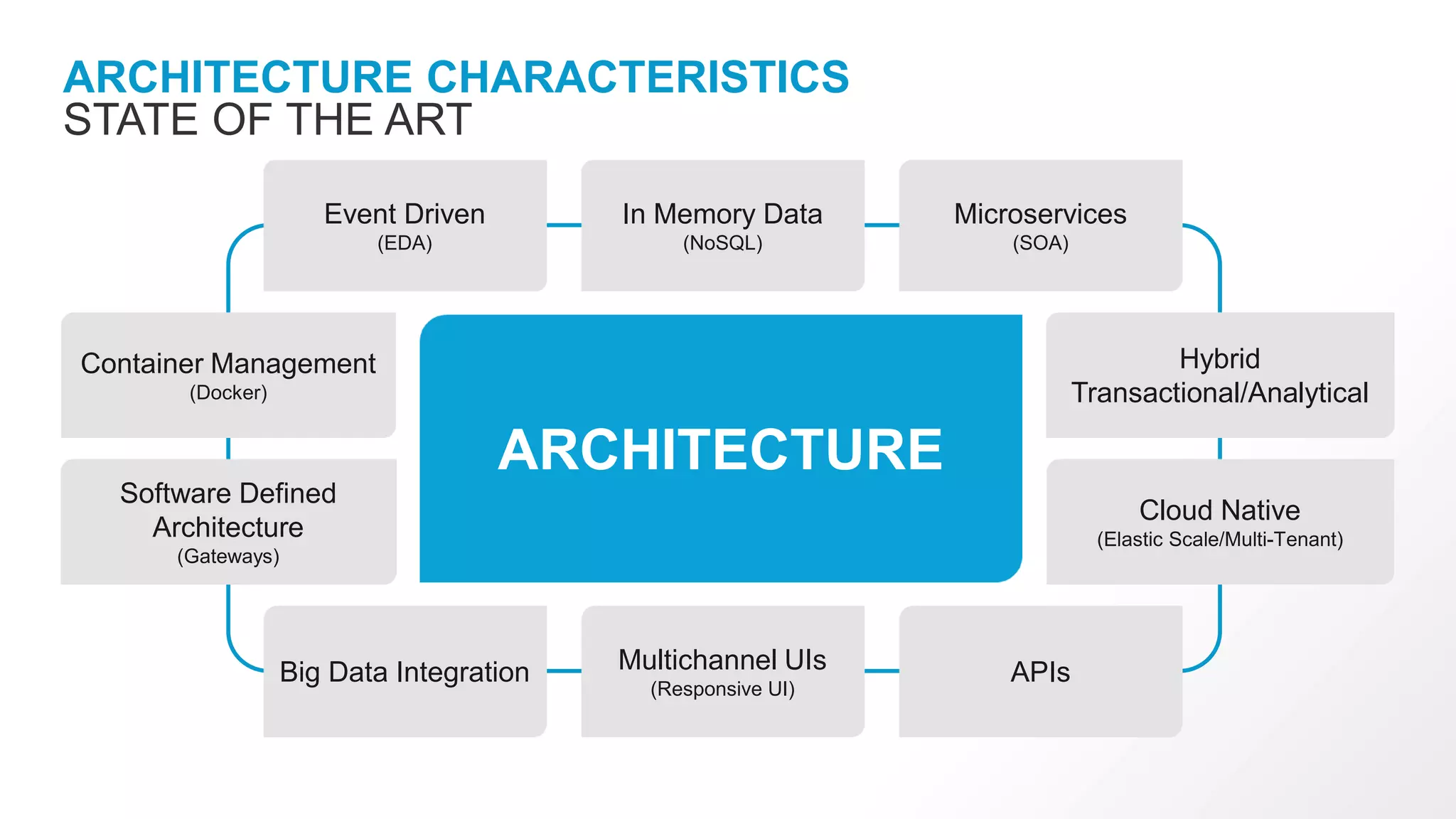 ARCHITECTURE CHARACTERISTICS
STATE OF THE ART

Event Driven
(EDA)

In Memory Data
(NoSQL)

Microservices
(SOA)

Container Management
(Docker)

ARCHITECTURE

Hybrid
Transactional/Analytical

Software Defined
Architecture
(Gateways)

Cloud Native
(Elastic Scale/Multi-Tenant)

Big Data Integration

Multichannel UIs
(Responsive UI)

APIs